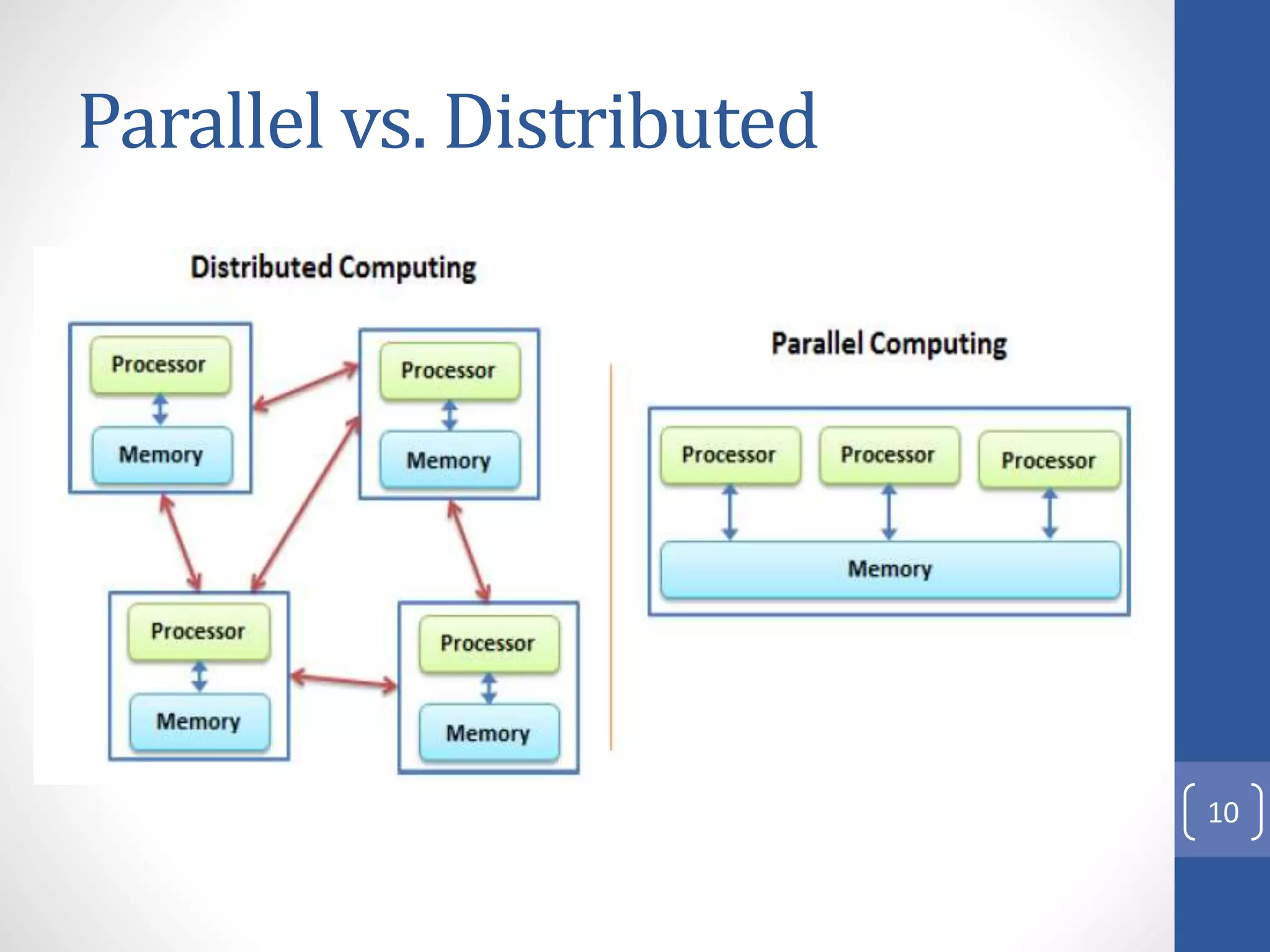 Parallel vs. Distributed

Distributed Computing

Processor

Memory

Processor

Memory

Processor

Memory

Processor

Memory

Parallel Computing

Processor

Processor

Processor

Memory

10